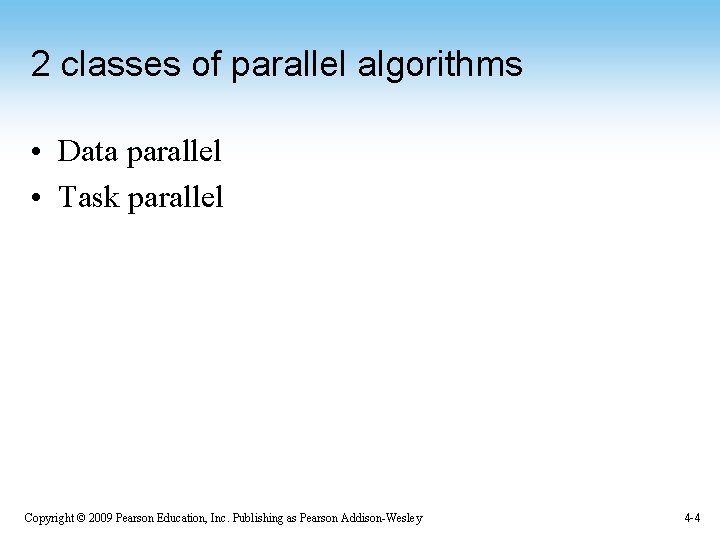 2 classes of parallel algorithms

• Data parallel
• Task parallel

Copyright © 2009 Pearson Education, Inc. Publishing as Pearson Addison-Wesley

4-4